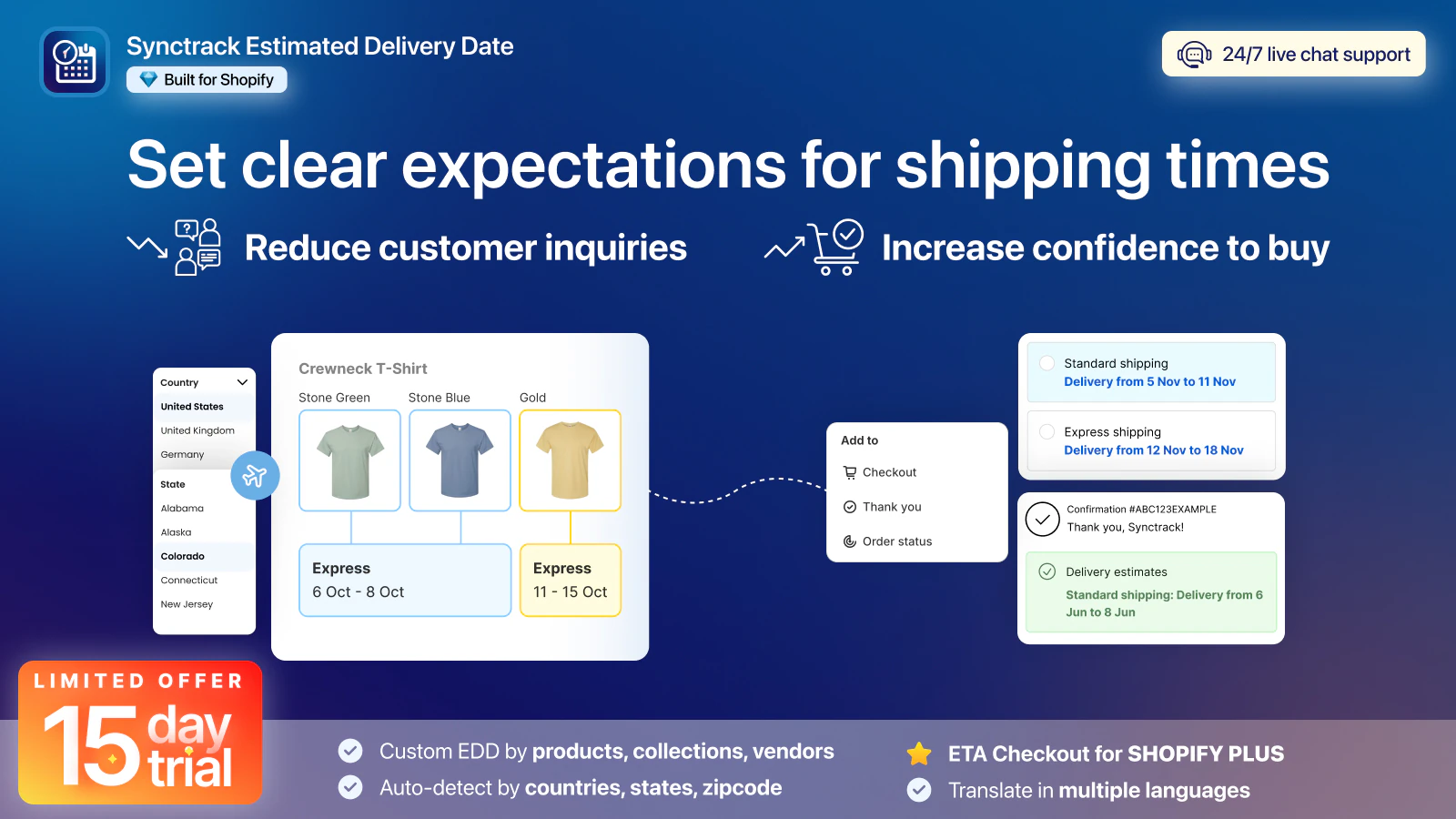 Synctrack Estimated Delivery Date

Built for Shopify

24/7 live chat support

Set clear expectations for shipping times

Reduce customer inquiries

Increase confidence to buy

Country
United States
United Kingdom
Germany
State
Alabama
Alaska
Colorado
Connecticut
New Jersey

Crewneck T-Shirt
Stone Green
Stone Blue
Gold

Express
6 Oct - 8 Oct

Express
11 - 15 Oct

Add to
Checkout
Thank you
Order status

Standard shipping
Delivery from 5 Nov to 11 Nov

Express shipping
Delivery from 12 Nov to 18 Nov

Confirmation #ABC123EXAMPLE
Thank you, Synctrack!

Delivery estimates
Standard shipping: Delivery from 6 Jun to 8 Jun

LIMITED OFFER
15 day trial

Custom EDD by products, collections, vendors
Auto-detect by countries, states, zipcode

ETA Checkout for SHOPIFY PLUS
Translate in multiple languages